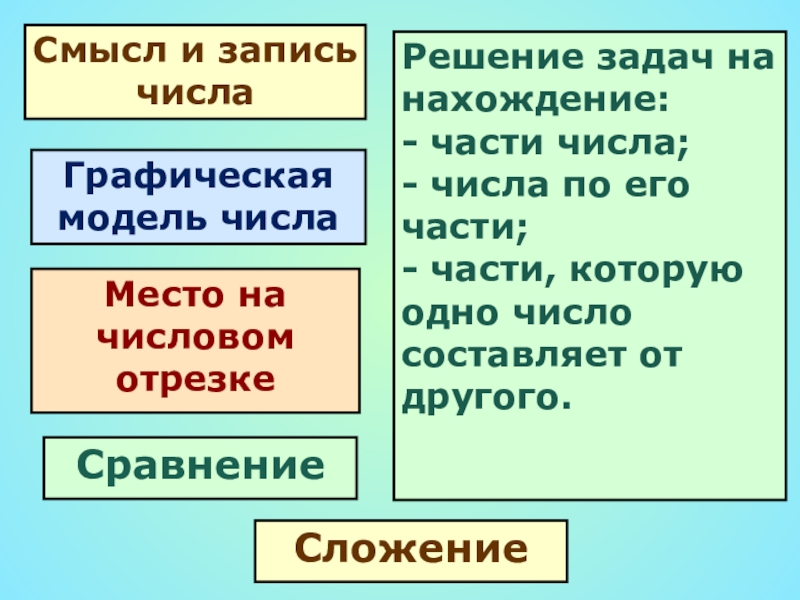 Смысл и запись числа

Графическая модель числа

Место на числовом отрезке

Сравнение

Решение задач на нахождение:
- части числа;
- числа по его части;
- части, которую одно число составляет от другого.

Сложение